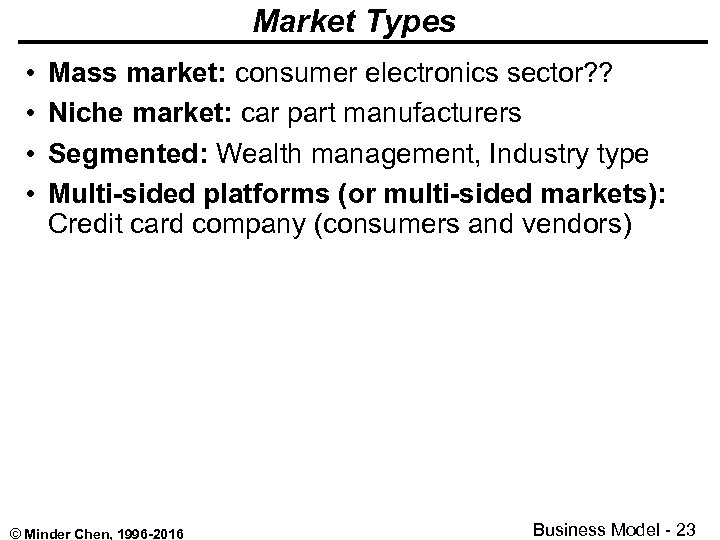 Market Types

• Mass market: consumer electronics sector??
• Niche market: car part manufacturers
• Segmented: Wealth management, Industry type
• Multi-sided platforms (or multi-sided markets): Credit card company (consumers and vendors)

© Minder Chen, 1996-2016

Business Model - 23